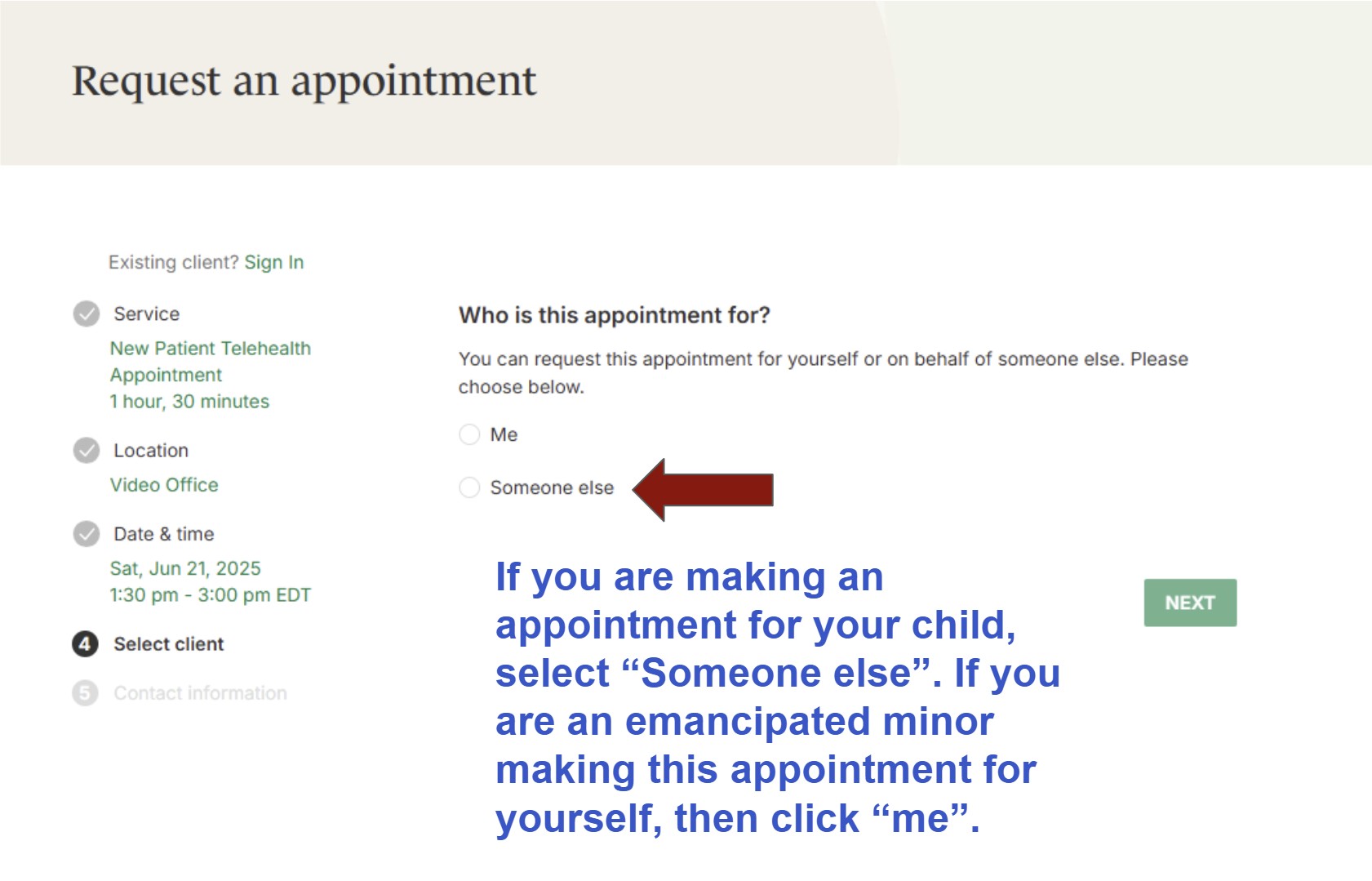 Request an appointment

Existing client? Sign In

Service
New Patient Telehealth Appointment
1 hour, 30 minutes

Location
Video Office

Date & time
Sat, Jun 21, 2025
1:30 pm - 3:00 pm EDT

4 Select client

5 Contact information

Who is this appointment for?

You can request this appointment for yourself or on behalf of someone else. Please choose below.

Me

Someone else

If you are making an appointment for your child, select “Someone else”. If you are an emancipated minor making this appointment for yourself, then click “me”.

NEXT